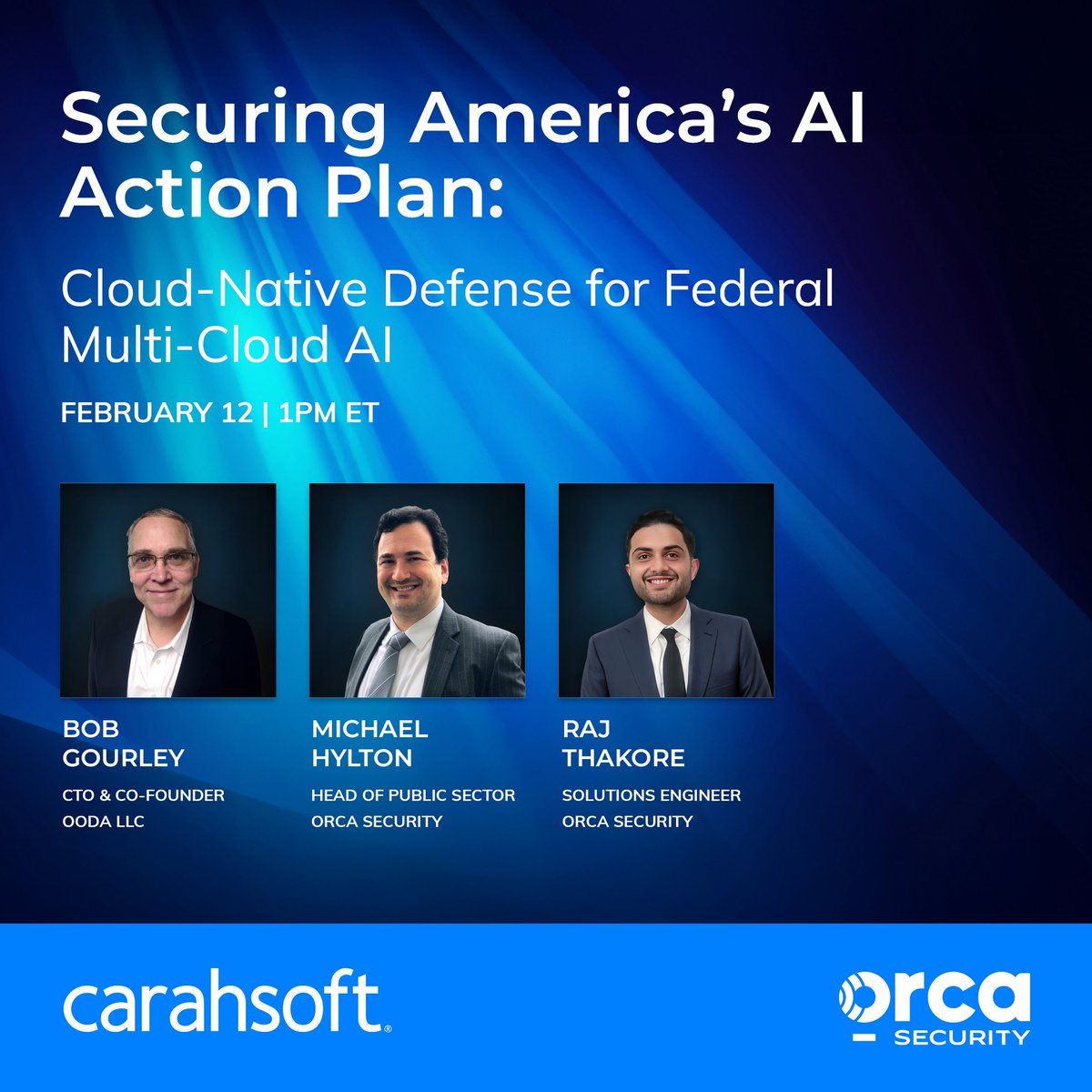 Securing America's AI Action Plan:

Cloud-Native Defense for Federal Multi-Cloud AI

FEBRUARY 12 | 1PM ET

BOB GOURLEY
CTO & CO-FOUNDER
OODA LLC

MICHAEL HYLTON
HEAD OF PUBLIC SECTOR
ORCA SECURITY

RAJ THAKORE
SOLUTIONS ENGINEER
ORCA SECURITY

carahsoft.

orca SECURITY